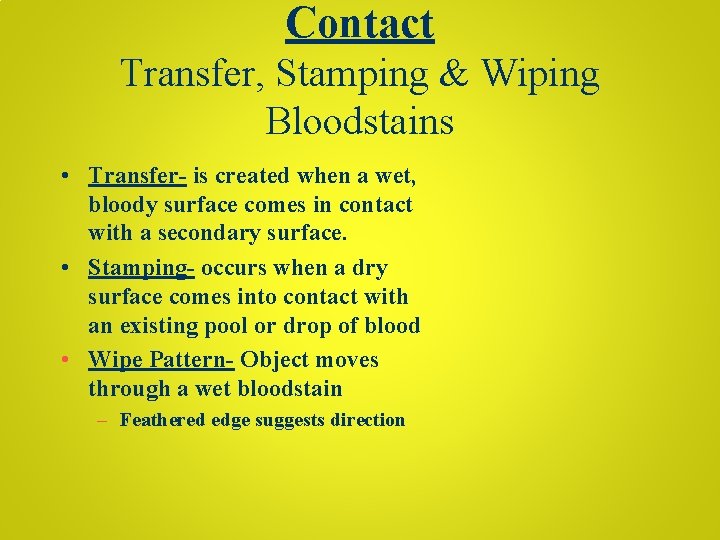 Contact
Transfer, Stamping & Wiping Bloodstains

• Transfer- is created when a wet, bloody surface comes in contact with a secondary surface.

• Stamping- occurs when a dry surface comes into contact with an existing pool or drop of blood

• Wipe Pattern- Object moves through a wet bloodstain
– Feathered edge suggests direction